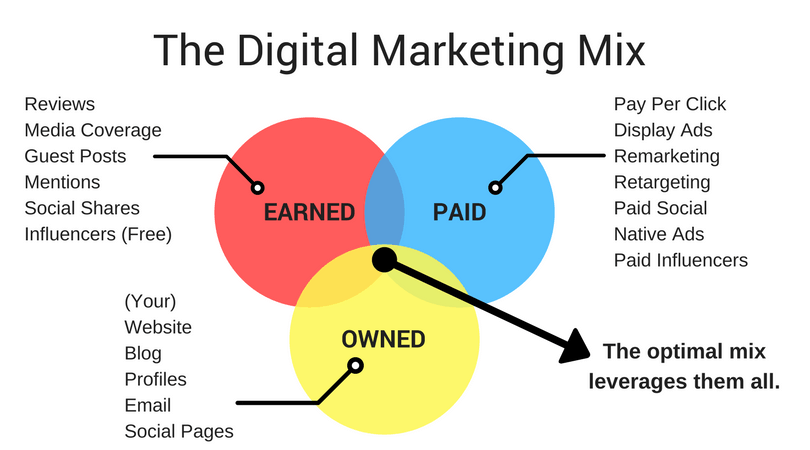 The Digital Marketing Mix

Reviews
Media Coverage
Guest Posts
Mentions
Social Shares
Influencers (Free)

EARNED

PAID

Pay Per Click
Display Ads
Remarketing
Retargeting
Paid Social
Native Ads
Paid Influencers

(Your)
Website
Blog
Profiles
Email
Social Pages

OWNED

The optimal mix leverages them all.